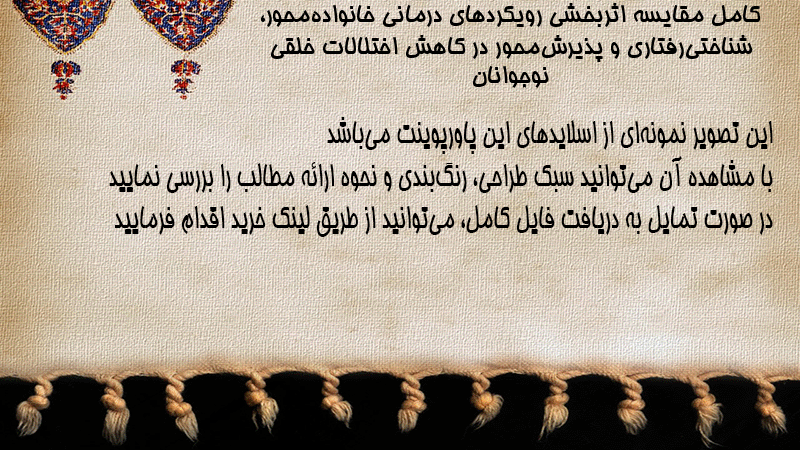 کامل مقایسه اثربخشی رویکردهای درمانی خانواده‌محور، شناختی‌رفتاری و پذیرش‌محور در کاهش اختلالات خلقی نوجوانان

این تصویر نمونه‌ای از اسلایدهای این پاورپوینت می‌باشد
با مشاهده آن می‌توانید سبک طراحی، رنگ‌بندی و نحوه ارائه مطالب را بررسی نمایید
در صورت تمایل به دریافت فایل کامل، می‌توانید از طریق لینک خرید اقدام فرمایید